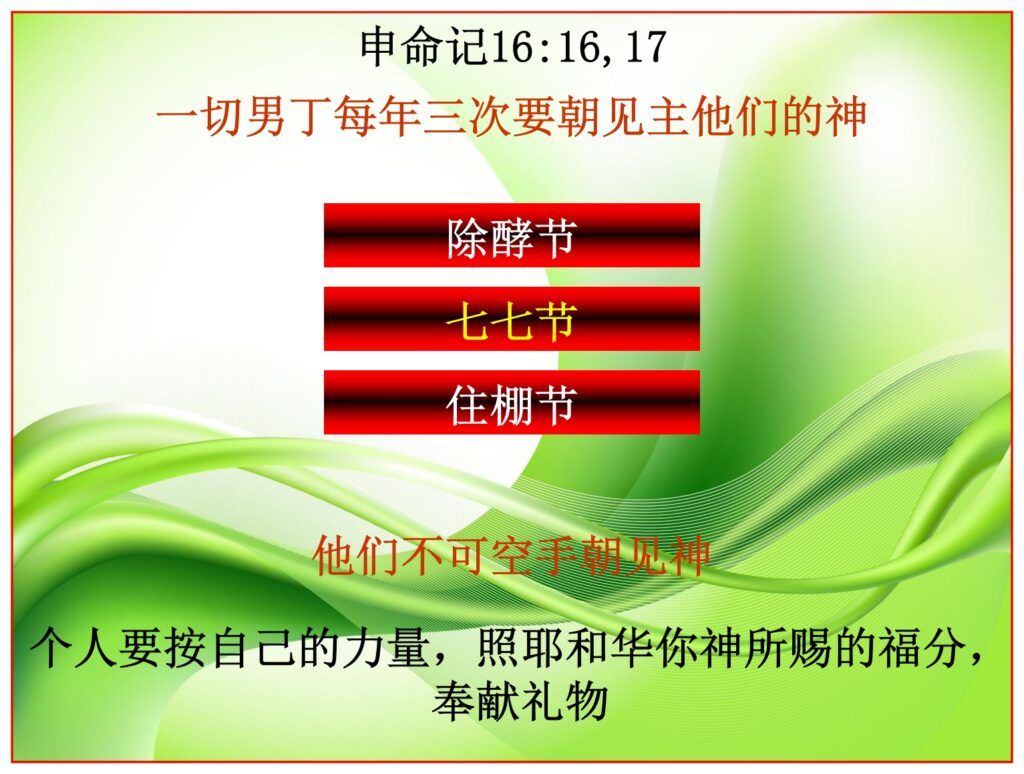 申命记16:16,17

一切男丁每年三次要朝见主他们的神

除酵节

七七节

住棚节

他们不可空手朝见神

个人要按自己的力量，照耶和华你神所赐的福分，奉献礼物